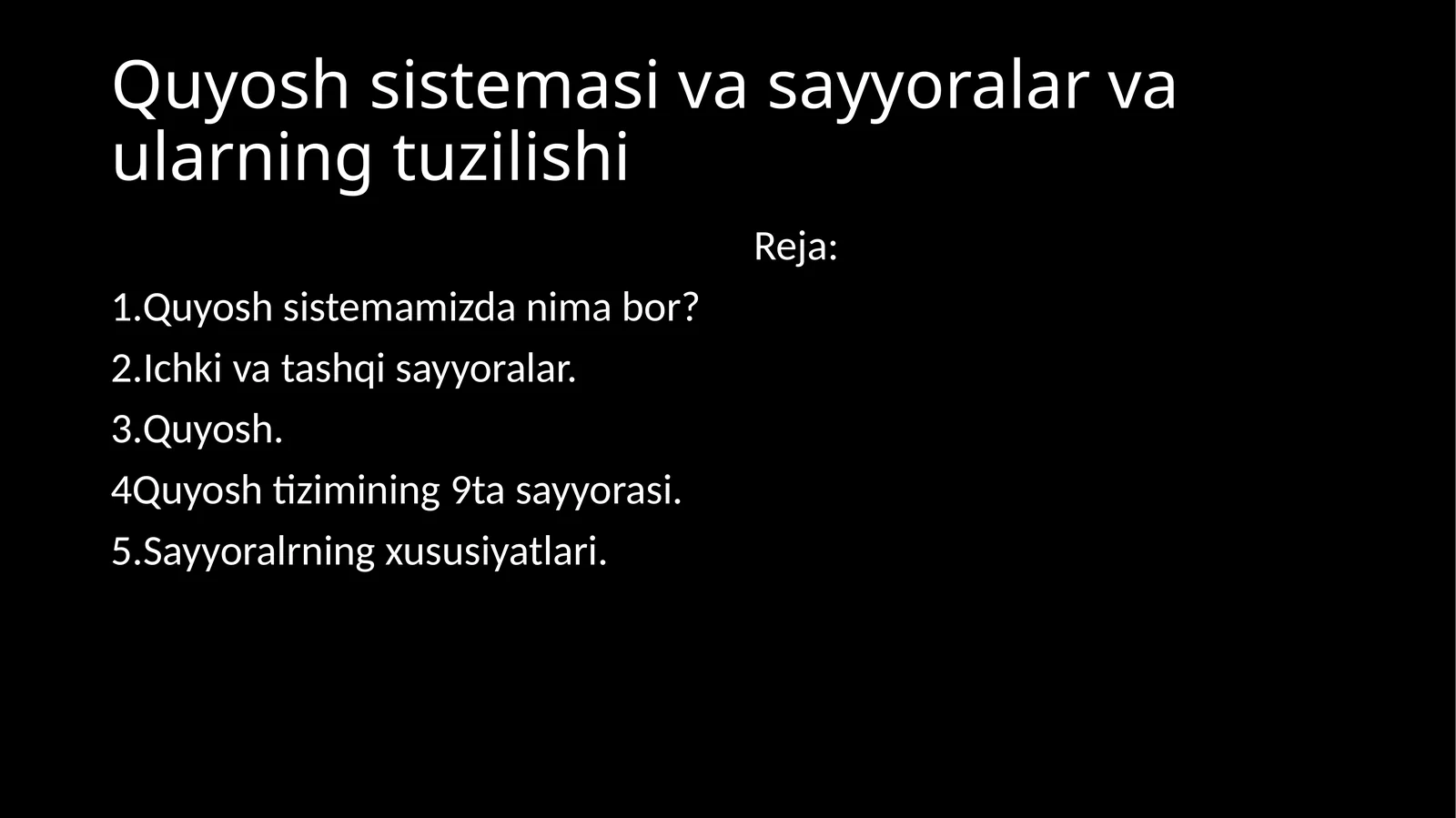 Quyosh sistemasi va sayyoralar va ularning tuzilishi

Reja:

1.Quyosh sistemamizda nima bor?

2.Ichki va tashqi sayyoralar.

3.Quyosh.

4Quyosh tizimining 9ta sayyorasi.

5.Sayyoralrning xususiyatlari.